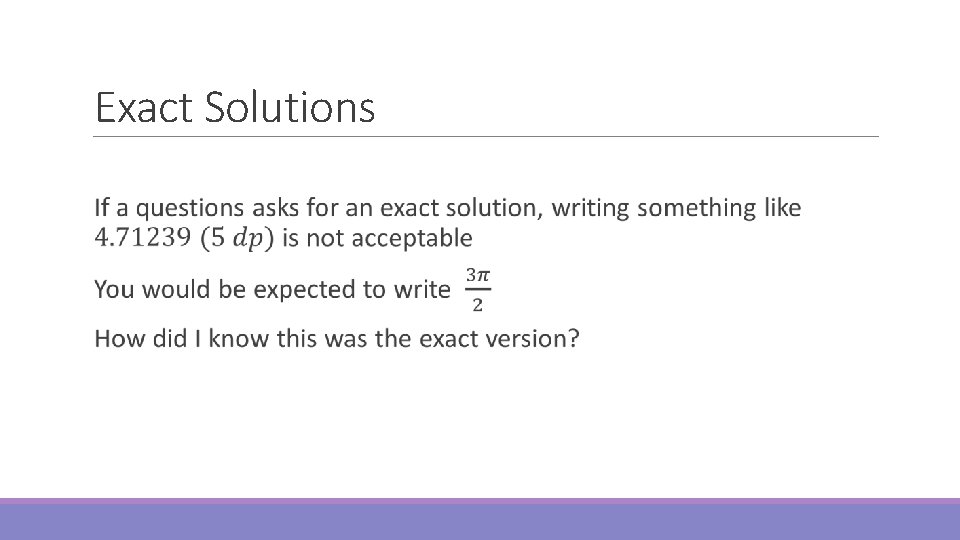 Exact Solutions

If a questions asks for an exact solution, writing something like $4.71239\ (5\ dp)$ is not acceptable

You would be expected to write $\frac{3\pi}{2}$

How did I know this was the exact version?